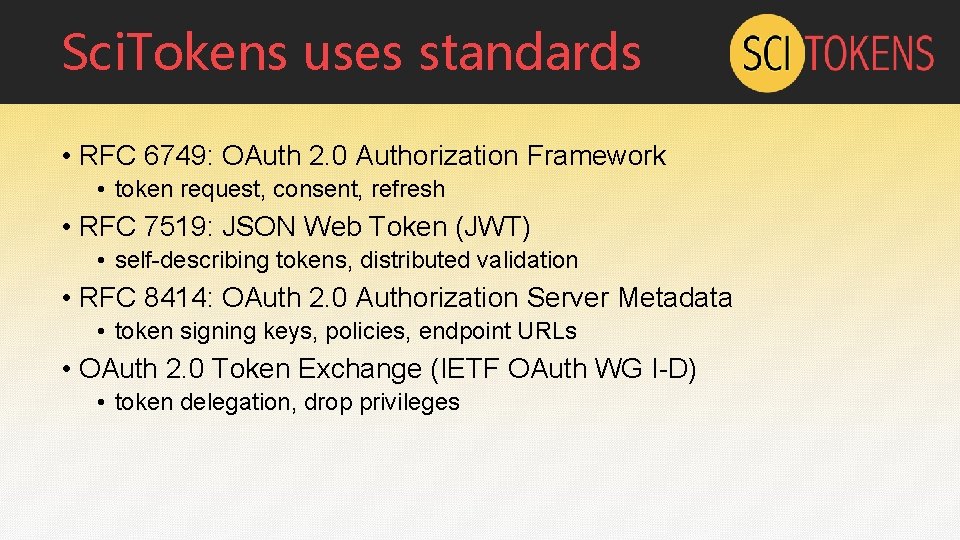 SciTokens uses standards

SCI TOKENS

• RFC 6749: OAuth 2.0 Authorization Framework
  • token request, consent, refresh
• RFC 7519: JSON Web Token (JWT)
  • self-describing tokens, distributed validation
• RFC 8414: OAuth 2.0 Authorization Server Metadata
  • token signing keys, policies, endpoint URLs
• OAuth 2.0 Token Exchange (IETF OAuth WG I-D)
  • token delegation, drop privileges